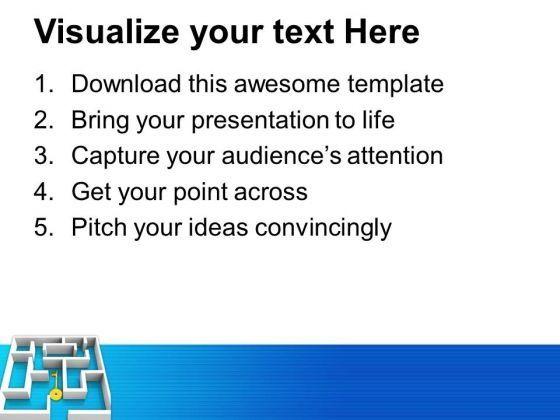 Visualize your text Here

1. Download this awesome template
2. Bring your presentation to life
3. Capture your audience’s attention
4. Get your point across
5. Pitch your ideas convincingly